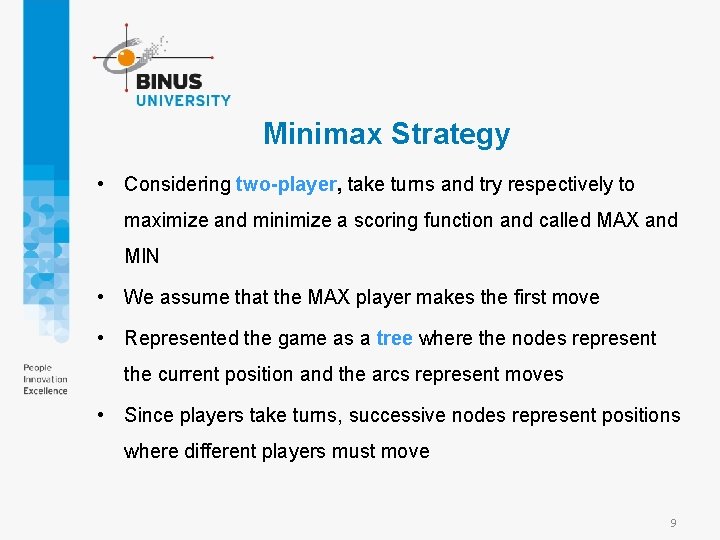 BINUS UNIVERSITY

Minimax Strategy

• Considering two-player, take turns and try respectively to maximize and minimize a scoring function and called MAX and MIN

• We assume that the MAX player makes the first move

• Represented the game as a tree where the nodes represent the current position and the arcs represent moves

• Since players take turns, successive nodes represent positions where different players must move

People
Innovation
Excellence

9